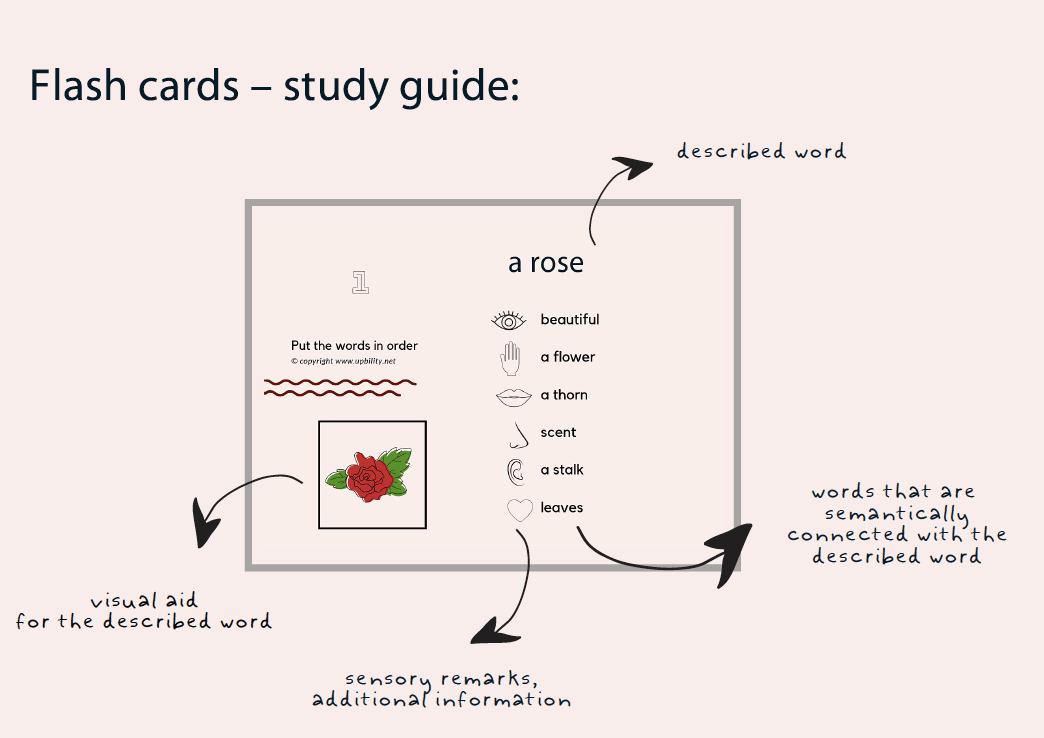 Flash cards – study guide:

described word

1

Put the words in order
© copyright www.upbility.net

a rose

beautiful
a flower
a thorn
scent
a stalk
leaves

words that are semantically connected with the described word

visual aid for the described word

sensory remarks, additional information